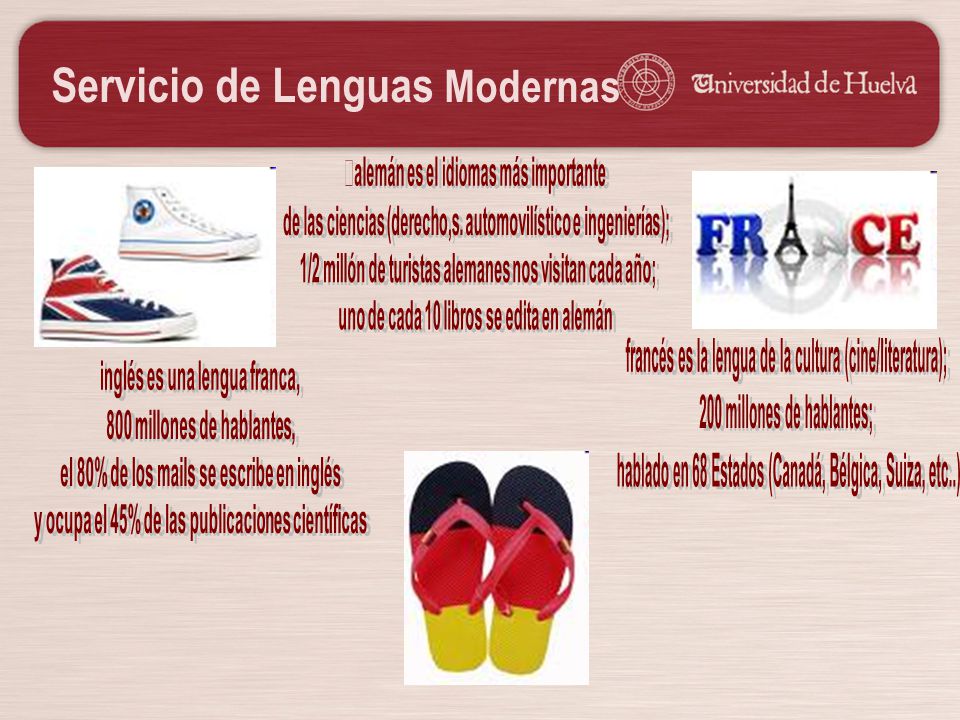 Servicio de Lenguas Modernas

Universidad de Huelva

alemán es el idiomas más importante de las ciencias (derecho,s. automovilístico e ingenierías); 1/2 millón de turistas alemanes nos visitan cada año; uno de cada 10 libros se edita en alemán

FRANCE

inglés es una lengua franca, 800 millones de hablantes, el 80% de los mails se escribe en inglés y ocupa el 45% de las publicaciones científicas

francés es la lengua de la cultura (cine/literatura); 200 millones de hablantes; hablado en 68 Estados (Canadá, Bélgica, Suiza, etc..)